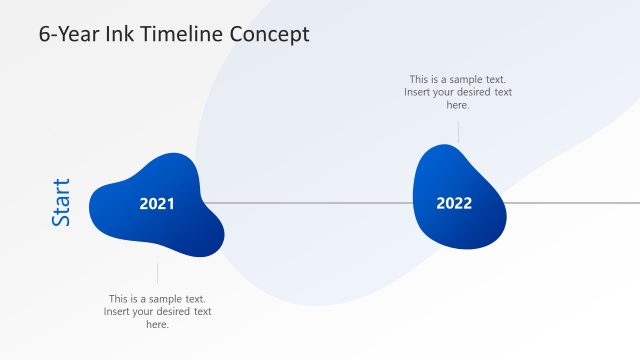 6-Year Ink Timeline Concept

This is a sample text. Insert your desired text here.

Start

2021

2022

This is a sample text. Insert your desired text here.